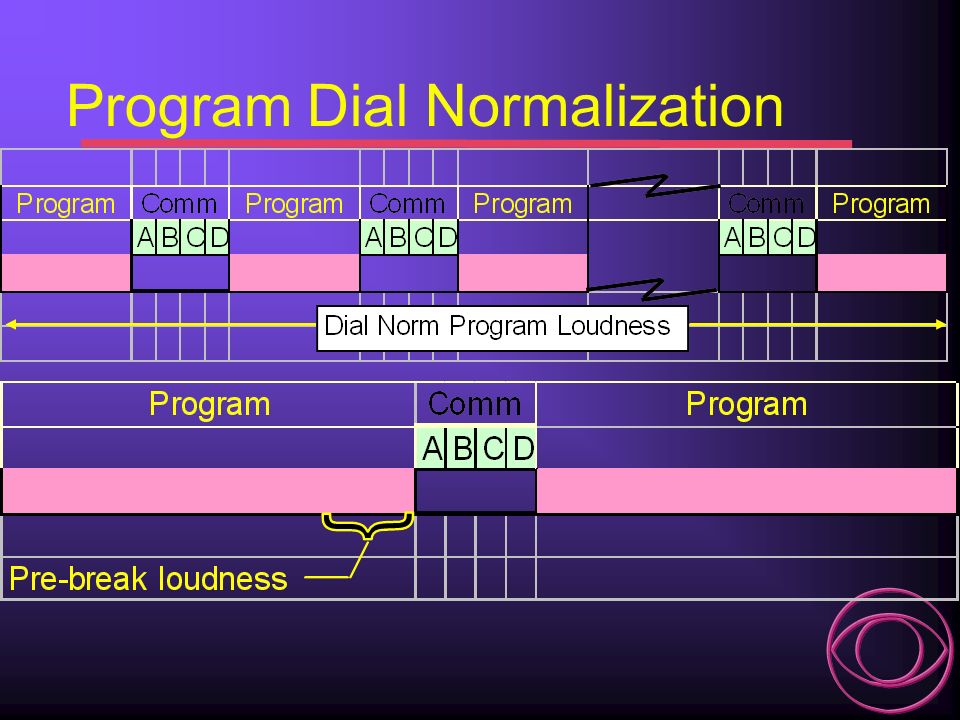 Program Dial Normalization

Program Comm Program Comm Program Comm Program

A B C D A B C D A B C D

Dial Norm Program Loudness

Program Comm Program

A B C D

Pre-break loudness